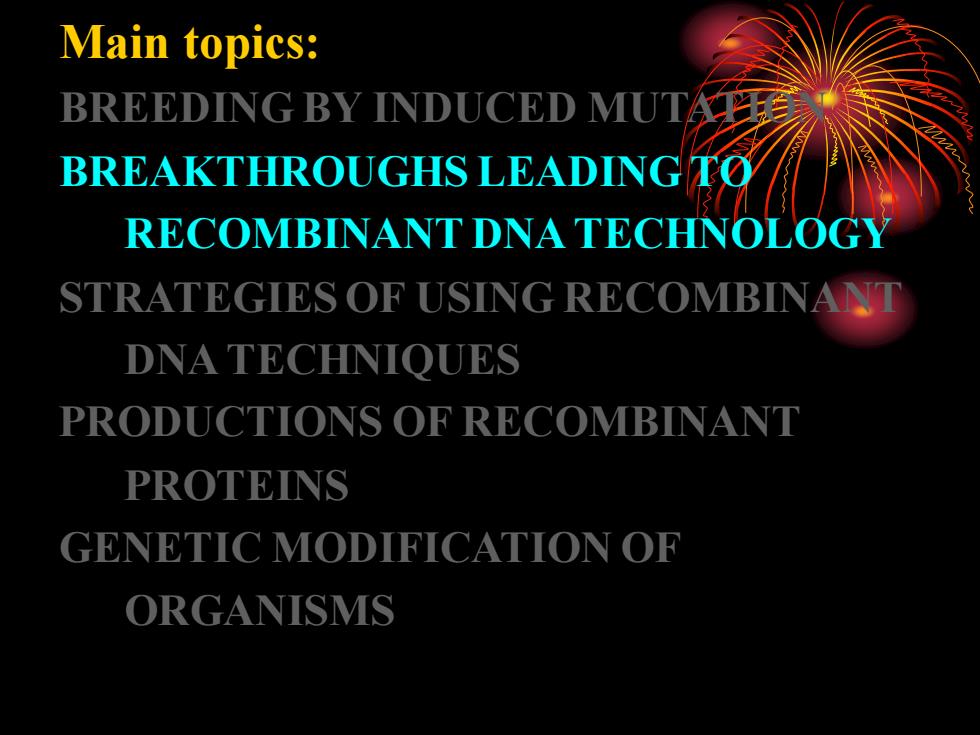 Main topics:

BREEDING BY INDUCED MUTATION

BREAKTHROUGHS LEADING TO RECOMBINANT DNA TECHNOLOGY

STRATEGIES OF USING RECOMBINANT DNA TECHNIQUES

PRODUCTIONS OF RECOMBINANT PROTEINS

GENETIC MODIFICATION OF ORGANISMS